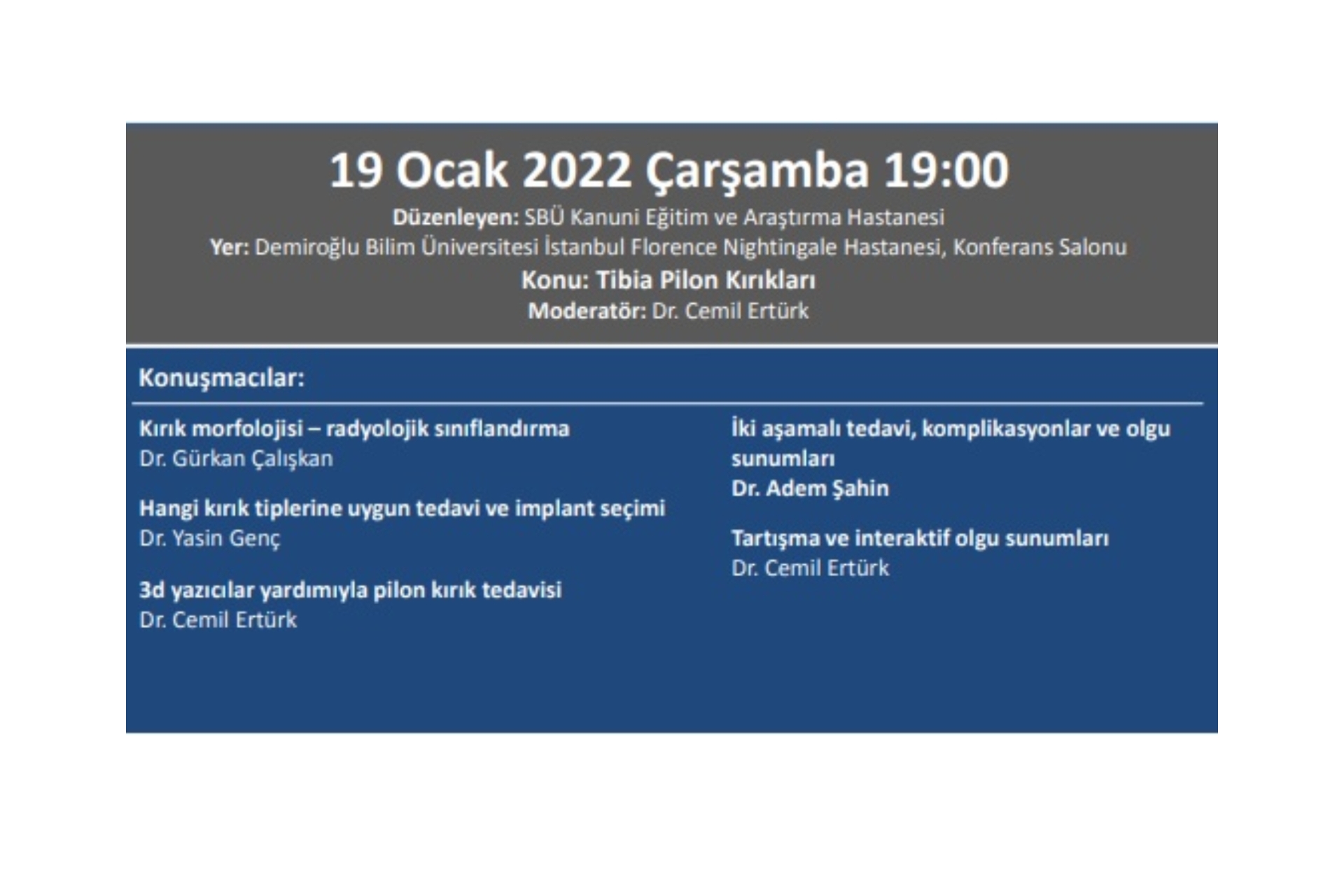 19 Ocak 2022 Çarşamba 19:00

Düzenleyen: SBÜ Kanuni Eğitim ve Araştırma Hastanesi
Yer: Demiroğlu Bilim Üniversitesi İstanbul Florence Nightingale Hastanesi, Konferans Salonu
Konu: Tibia Pilon Kırıkları
Moderatör: Dr. Cemil Ertürk

Konuşmacılar:

Kırık morfolojisi – radyolojik sınıflandırma
Dr. Gürkan Çalışkan

Hangi kırık tiplerine uygun tedavi ve implant seçimi
Dr. Yasin Genç

3d yazıcılar yardımıyla pilon kırık tedavisi
Dr. Cemil Ertürk

İki aşamalı tedavi, komplikasyonlar ve olgu sunumları
Dr. Adem Şahin

Tartışma ve interaktif olgu sunumları
Dr. Cemil Ertürk